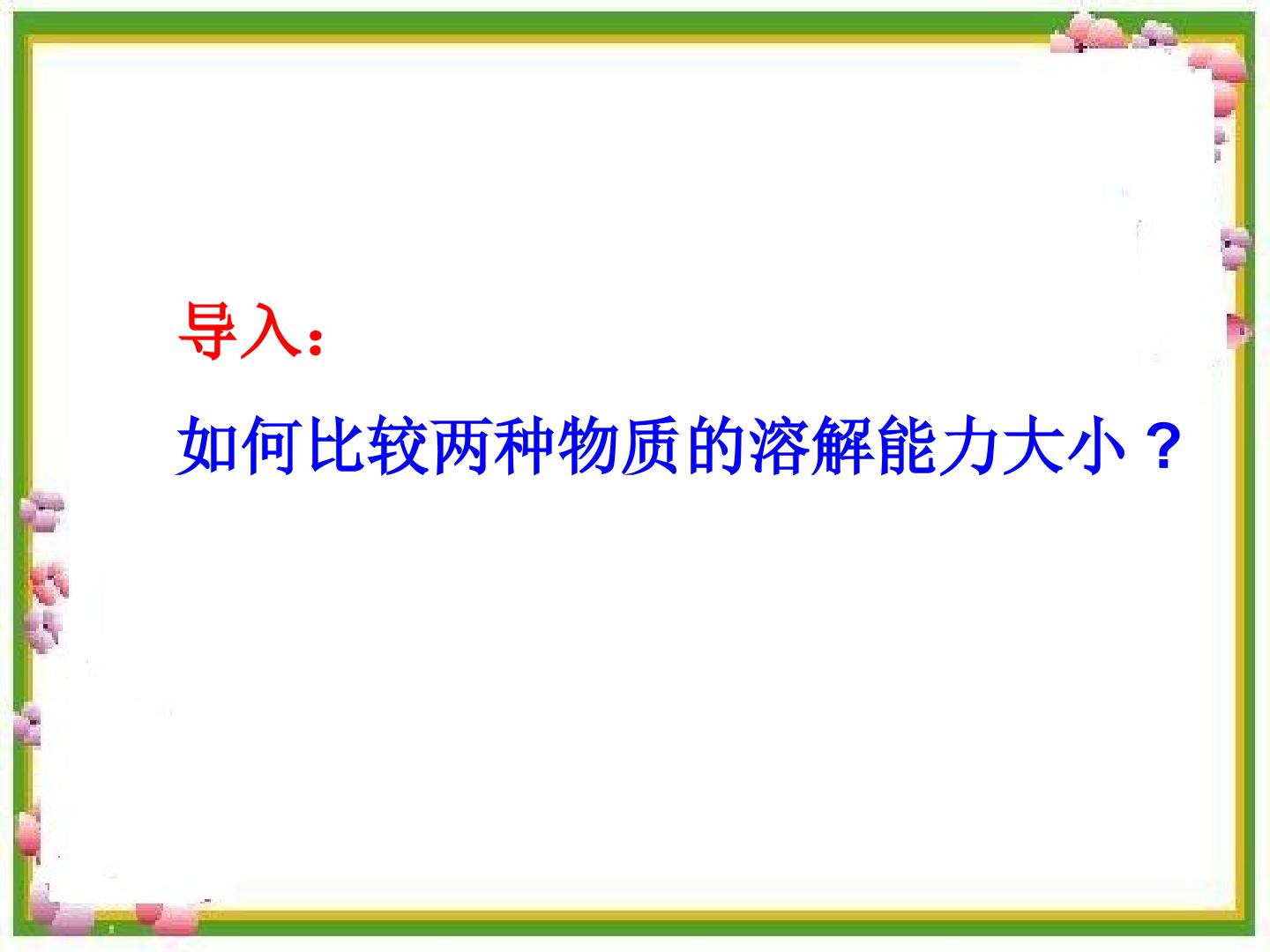 导入:

如何比较两种物质的溶解能力大小？